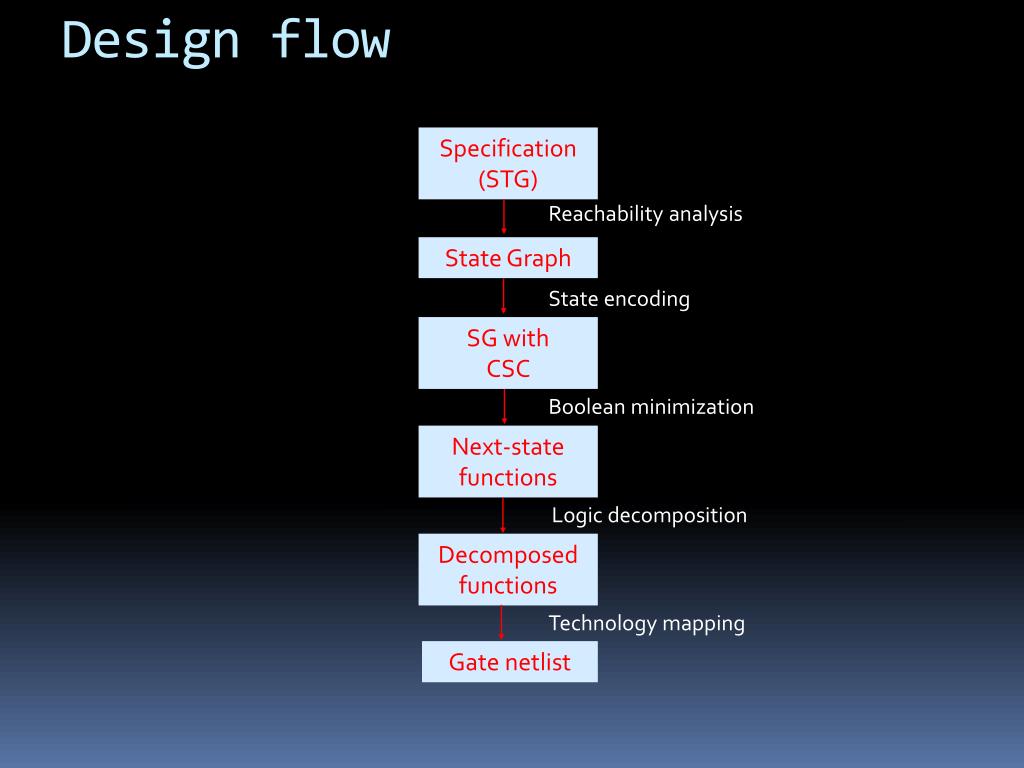 Design flow

Specification (STG)

Reachability analysis

State Graph

State encoding

SG with CSC

Boolean minimization

Next-state functions

Logic decomposition

Decomposed functions

Technology mapping

Gate netlist